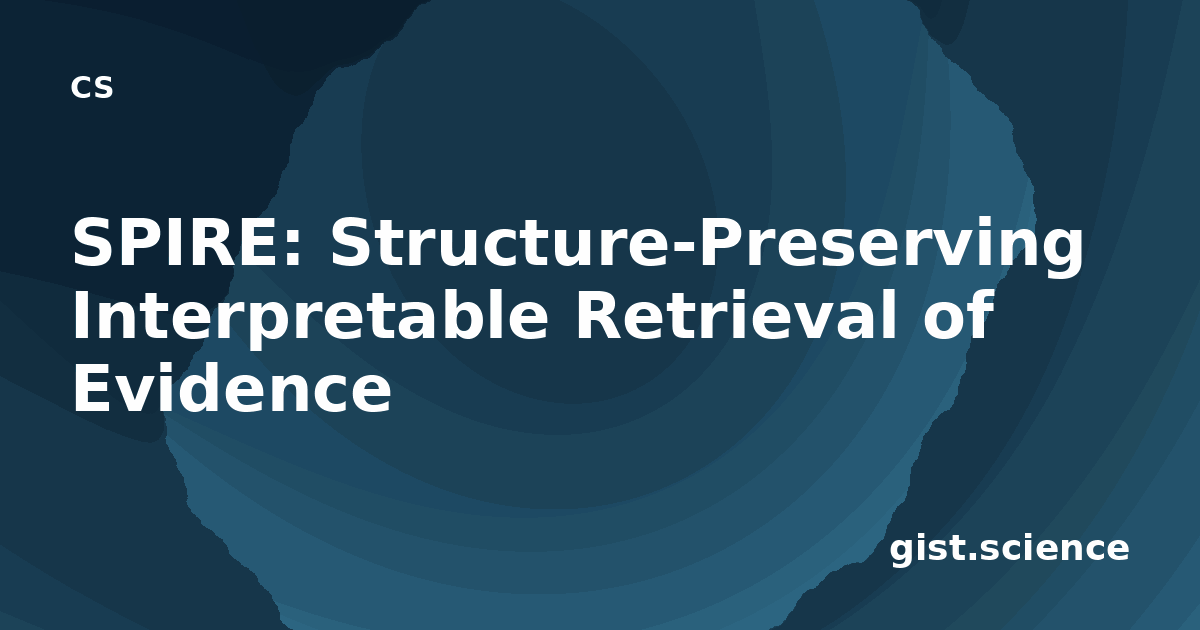 CS

SPIRE: Structure-Preserving Interpretable Retrieval of Evidence

gist.science